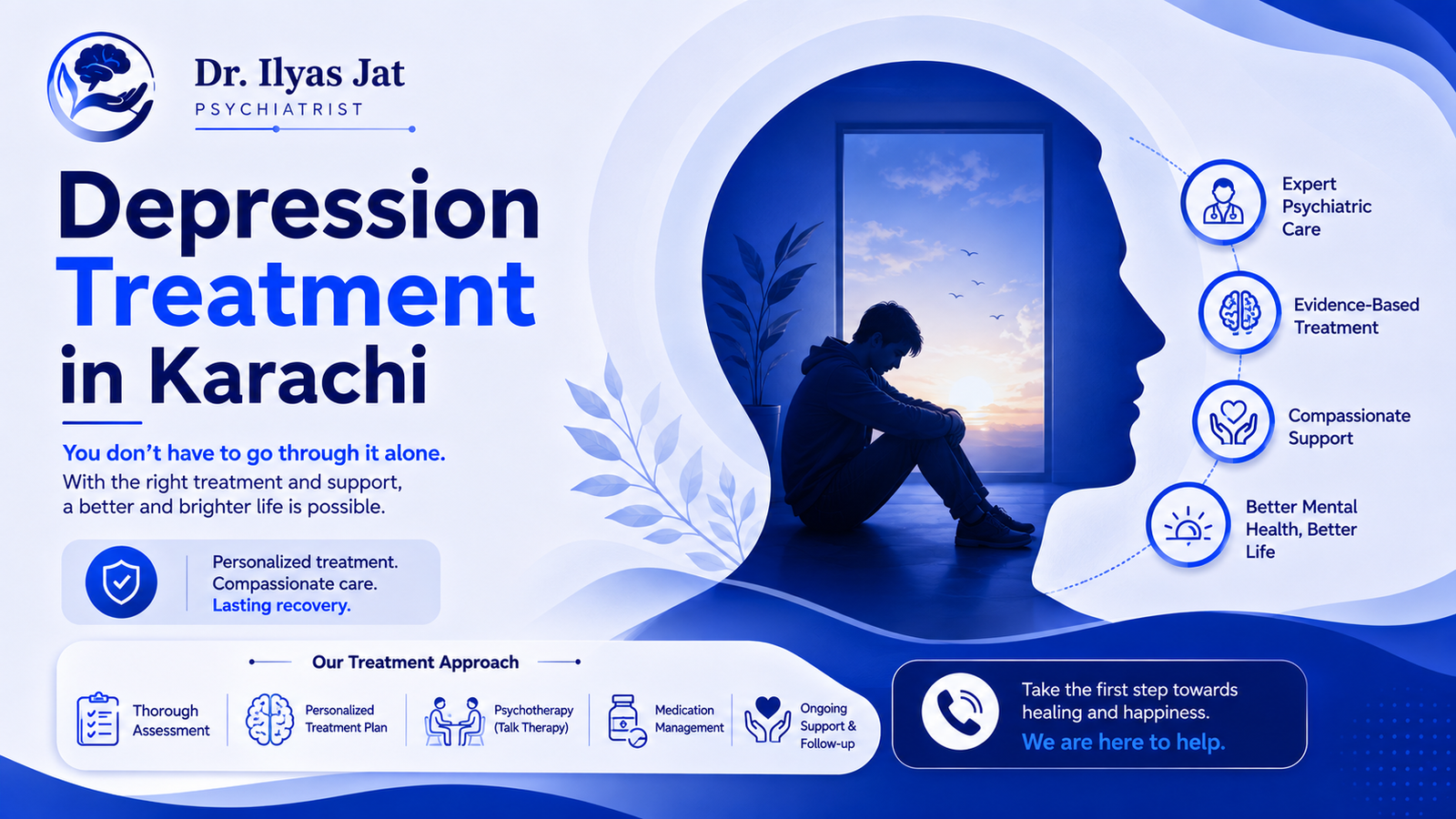 Dr. Ilyas Jat
PSYCHIATRIST

Depression Treatment in Karachi

You don't have to go through it alone.
With the right treatment and support, a better and brighter life is possible.

Personalized treatment.
Compassionate care.
Lasting recovery.

Expert Psychiatric Care

Evidence-Based Treatment

Compassionate Support

Better Mental Health, Better Life

Our Treatment Approach

Thorough Assessment

Personalized Treatment Plan

Psychotherapy (Talk Therapy)

Medication Management

Ongoing Support & Follow-up

Take the first step towards healing and happiness.
We are here to help.